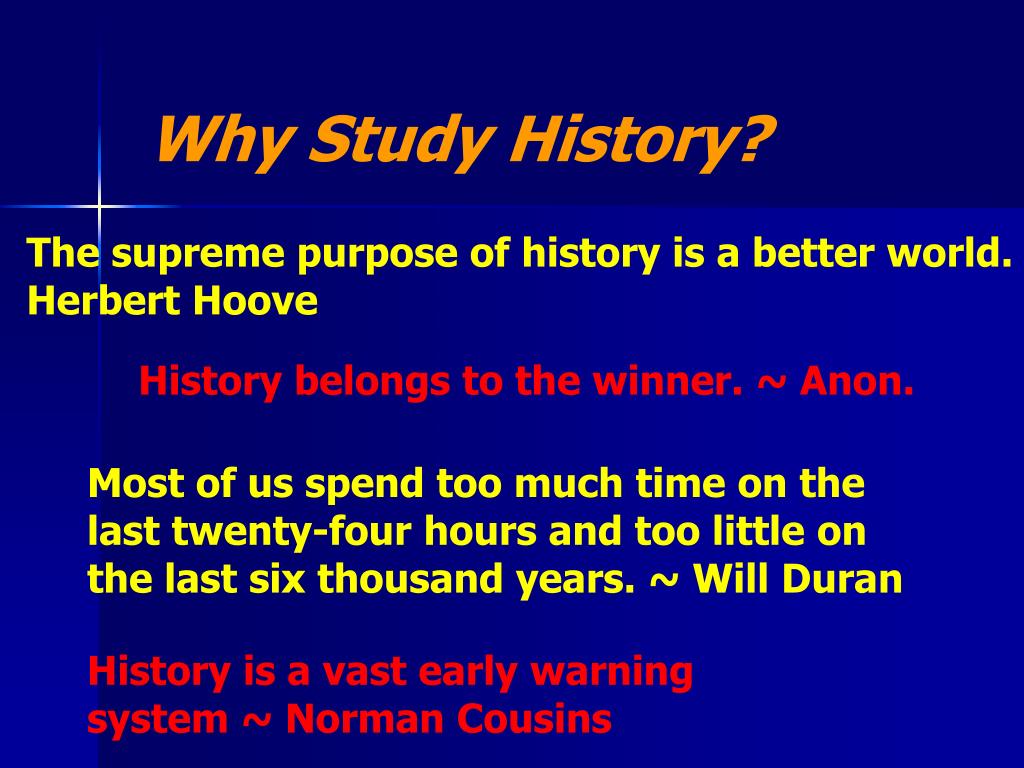 Why Study History?

The supreme purpose of history is a better world. Herbert Hoove

History belongs to the winner. ~ Anon.

Most of us spend too much time on the last twenty-four hours and too little on the last six thousand years. ~ Will Duran

History is a vast early warning system ~ Norman Cousins